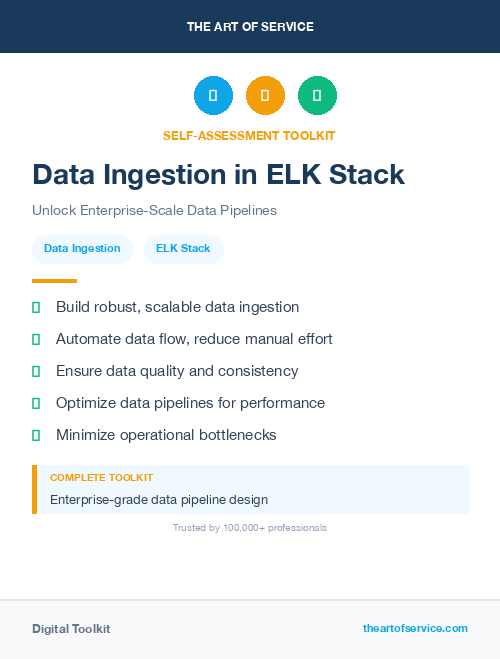 THE ART OF SERVICE

SELF-ASSESSMENT TOOLKIT

Data Ingestion in ELK Stack

Unlock Enterprise-Scale Data Pipelines

Data Ingestion
ELK Stack

Build robust, scalable data ingestion

Automate data flow, reduce manual effort

Ensure data quality and consistency

Optimize data pipelines for performance

Minimize operational bottlenecks

COMPLETE TOOLKIT

Enterprise-grade data pipeline design

Trusted by 100,000+ professionals

Digital Toolkit

theartofservice.com